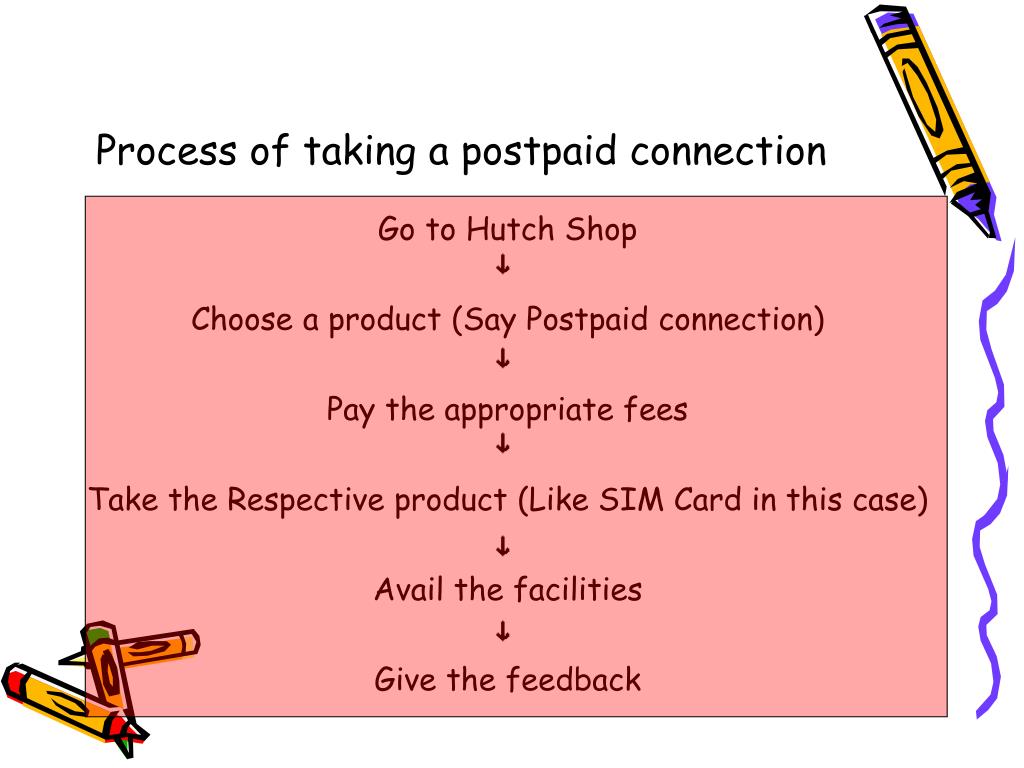 Process of taking a postpaid connection

Go to Hutch Shop
↓
Choose a product (Say Postpaid connection)
↓
Pay the appropriate fees
↓
Take the Respective product (Like SIM Card in this case)
↓
Avail the facilities
↓
Give the feedback